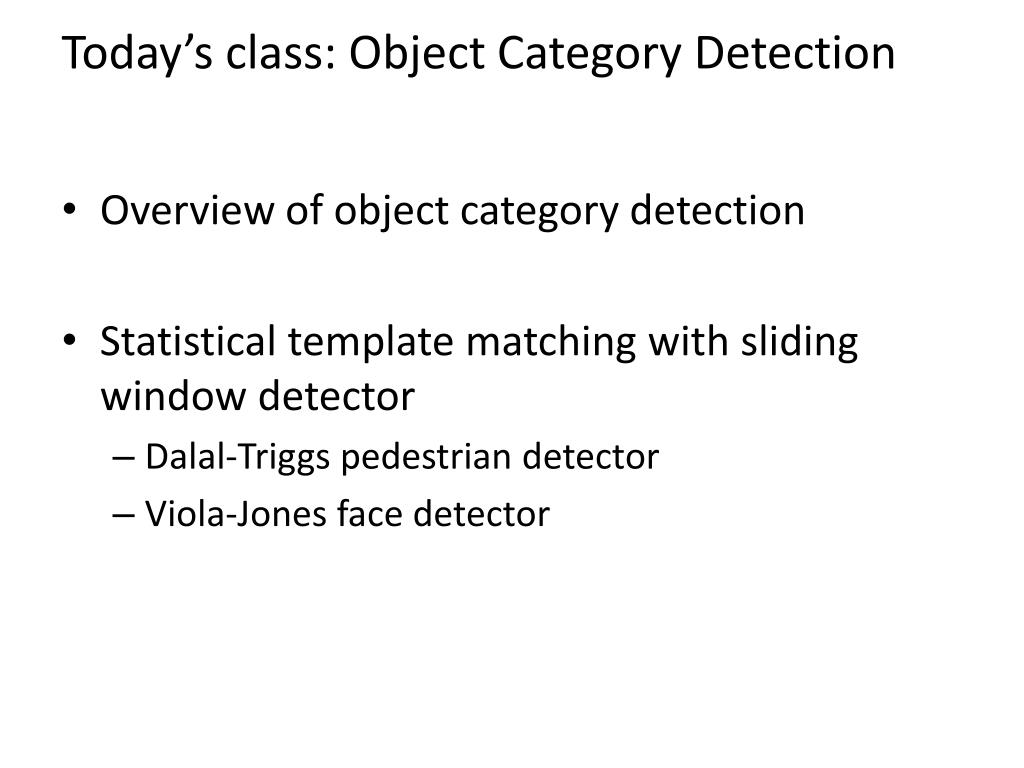 Today’s class: Object Category Detection

• Overview of object category detection

• Statistical template matching with sliding window detector
– Dalal-Triggs pedestrian detector
– Viola-Jones face detector